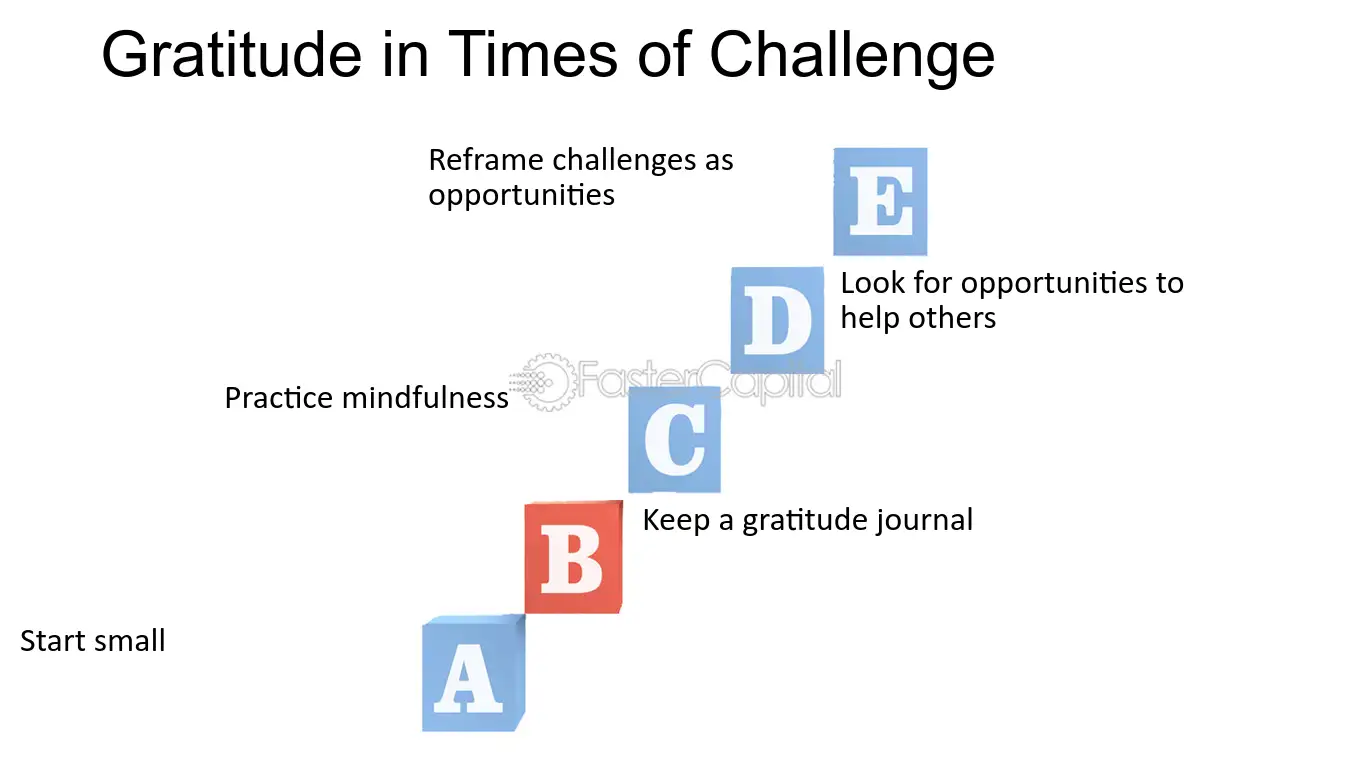 Gratitude in Times of Challenge

Reframe challenges as opportunities

E

D

Look for opportunities to help others

Practice mindfulness

C

B

Keep a gratitude journal

Start small

A

FasterCapital